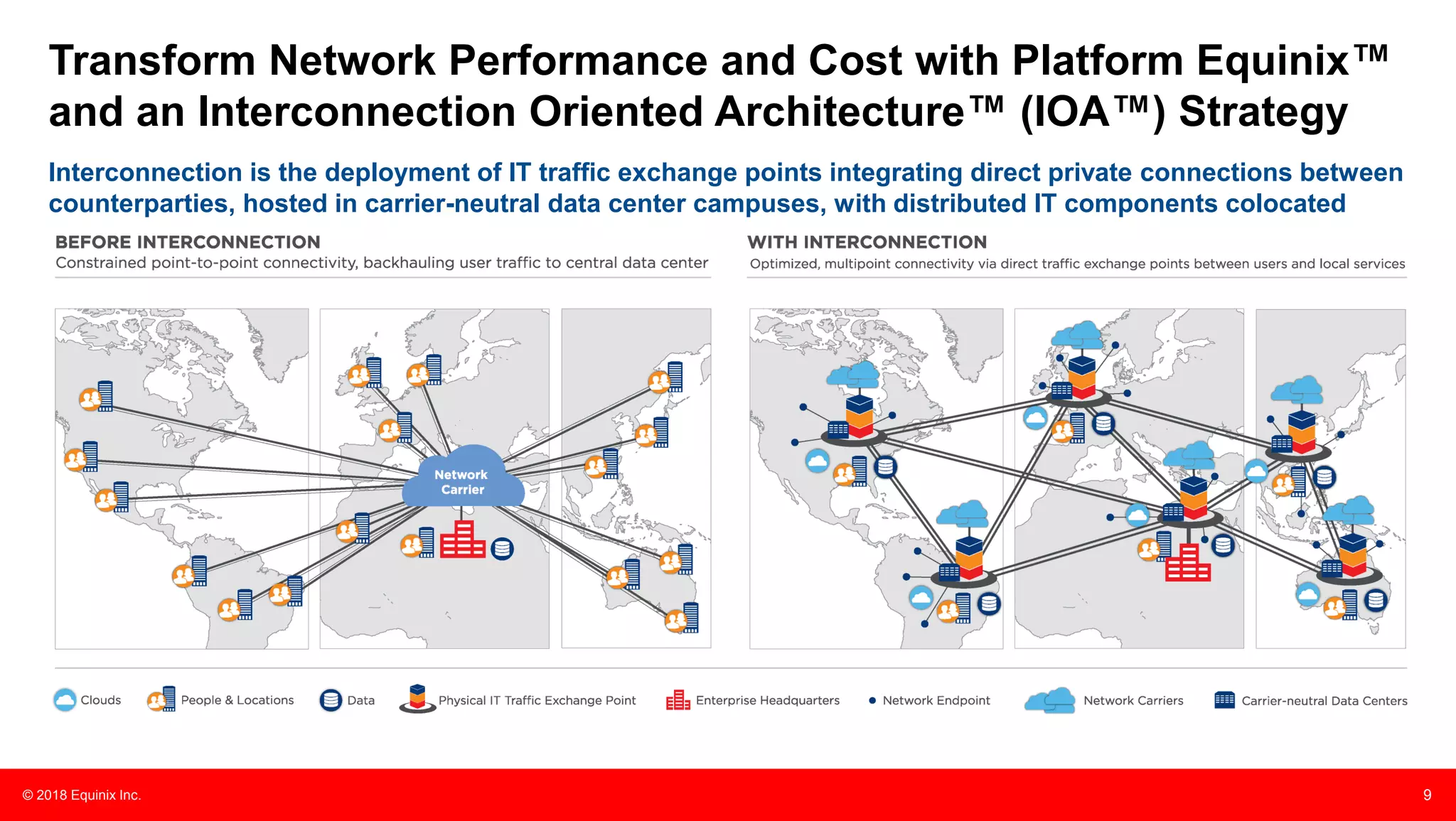 Transform Network Performance and Cost with Platform Equinix™ and an Interconnection Oriented Architecture™ (IOA™) Strategy

Interconnection is the deployment of IT traffic exchange points integrating direct private connections between counterparties, hosted in carrier-neutral data center campuses, with distributed IT components colocated

BEFORE INTERCONNECTION
Constrained point-to-point connectivity, backhauling user traffic to central data center

Network Carrier

WITH INTERCONNECTION
Optimized, multipoint connectivity via direct traffic exchange points between users and local services

Clouds   People & Locations   Data   Physical IT Traffic Exchange Point   Enterprise Headquarters   Network Endpoint   Network Carriers   Carrier-neutral Data Centers

© 2018 Equinix Inc.   9